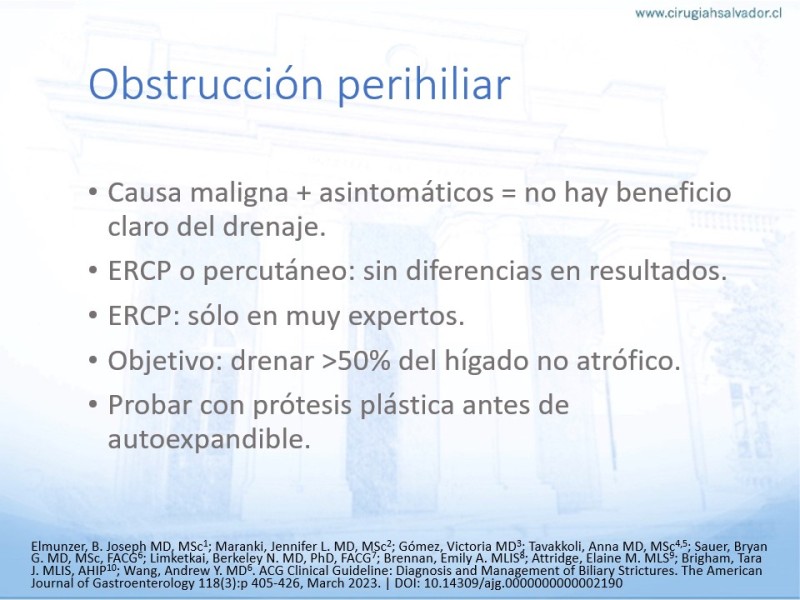 www.cirugiahsalvador.cl

Obstrucción perihiliar

• Causa maligna + asintomáticos = no hay beneficio claro del drenaje.
• ERCP o percutáneo: sin diferencias en resultados.
• ERCP: sólo en muy expertos.
• Objetivo: drenar >50% del hígado no atrófico.
• Probar con prótesis plástica antes de autoexpandible.

Elmunzer, B. Joseph MD, MSc$^{1}$; Maranki, Jennifer L. MD, MSc$^{2}$; Gómez, Victoria MD$^{3}$; Tavakkoli, Anna MD, MSc$^{4,5}$; Sauer, Bryan G. MD, MSc, FACG$^{6}$; Limketkai, Berkeley N. MD, PhD, FACG$^{7}$; Brennan, Emily A. MLIS$^{8}$; Attridge, Elaine M. MLS$^{9}$; Brigham, Tara J. MLIS, AHIP$^{10}$; Wang, Andrew Y. MD$^{6}$. ACG Clinical Guideline: Diagnosis and Management of Biliary Strictures. The American Journal of Gastroenterology 118(3):p 405-426, March 2023. | DOI: 10.14309/ajg.0000000000002190